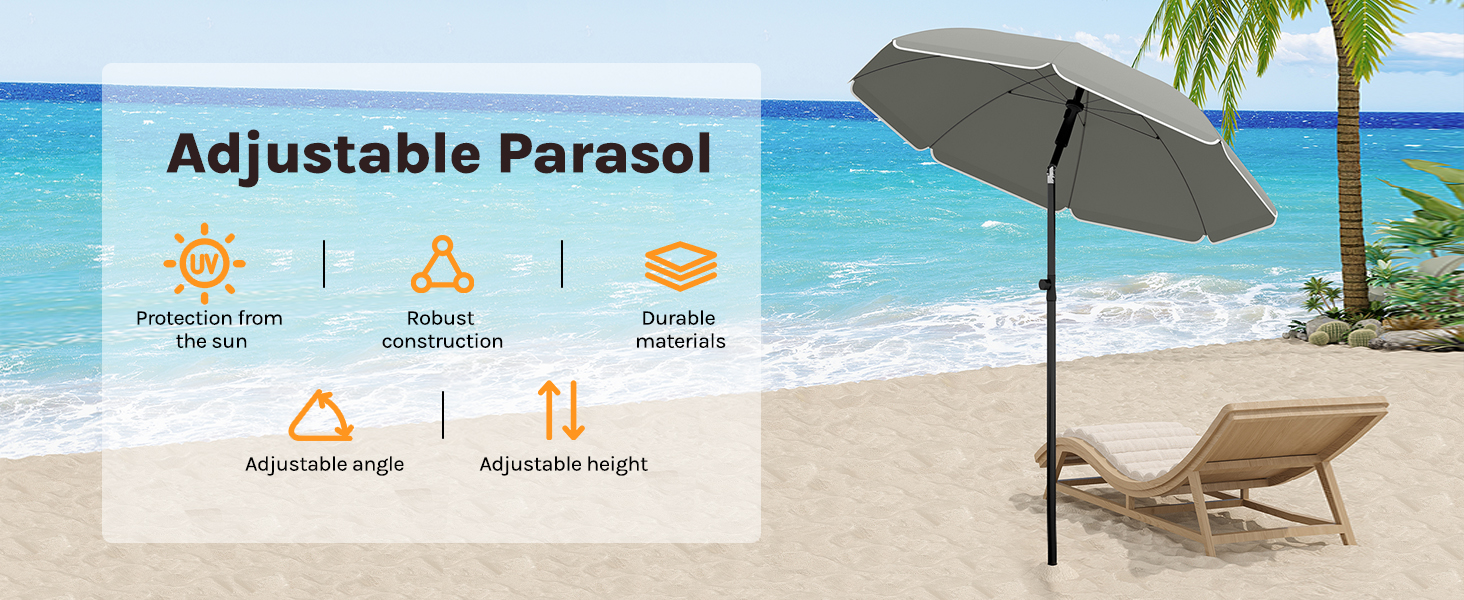 Adjustable Parasol

UV

Protection from the sun

Robust construction

Durable materials

Adjustable angle

Adjustable height